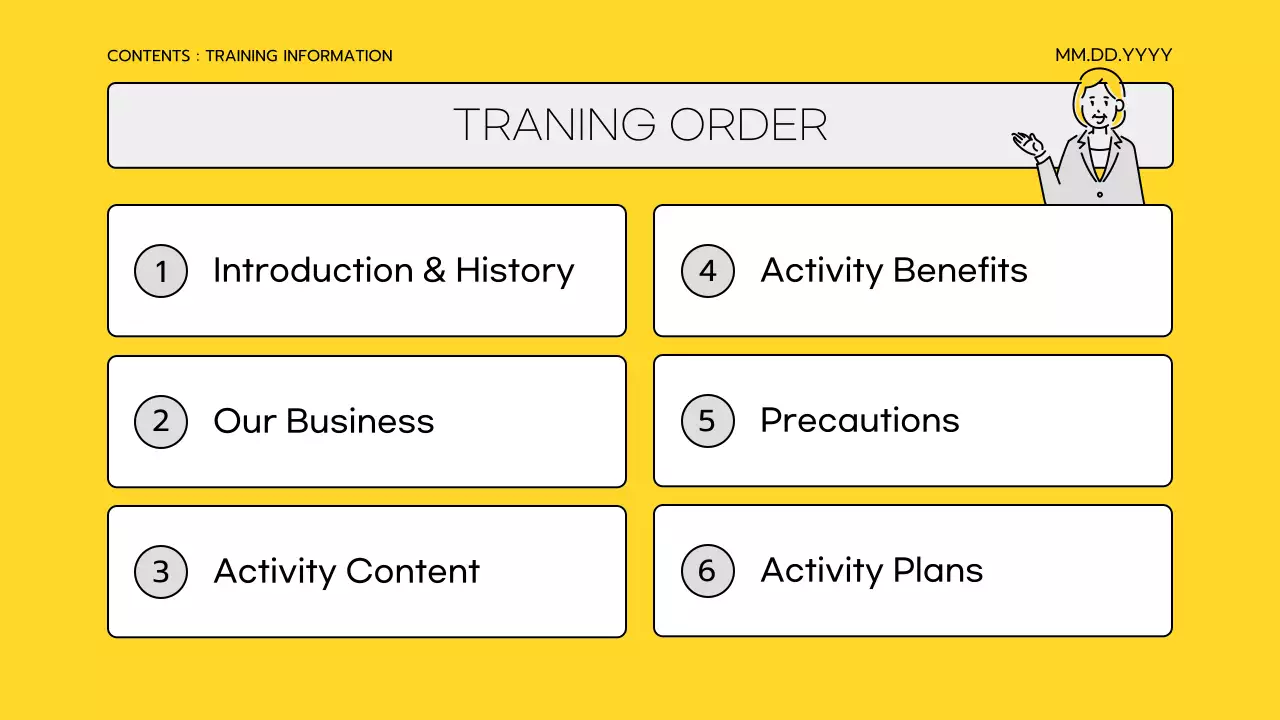 CONTENTS : TRAINING INFORMATION

MM.DD.YYYY

TRANING ORDER

1 Introduction & History

2 Our Business

3 Activity Content

4 Activity Benefits

5 Precautions

6 Activity Plans